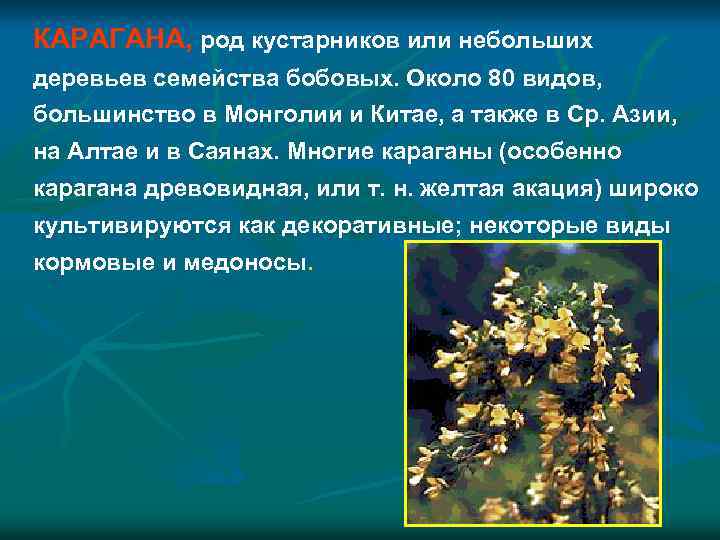 КАРАГАНА, род кустарников или небольших деревьев семейства бобовых. Около 80 видов, большинство в Монголии и Китае, а также в Ср. Азии, на Алтае и в Саянах. Многие караганы (особенно карагана древовидная, или т. н. желтая акация) широко культивируются как декоративные; некоторые виды кормовые и медоносы.